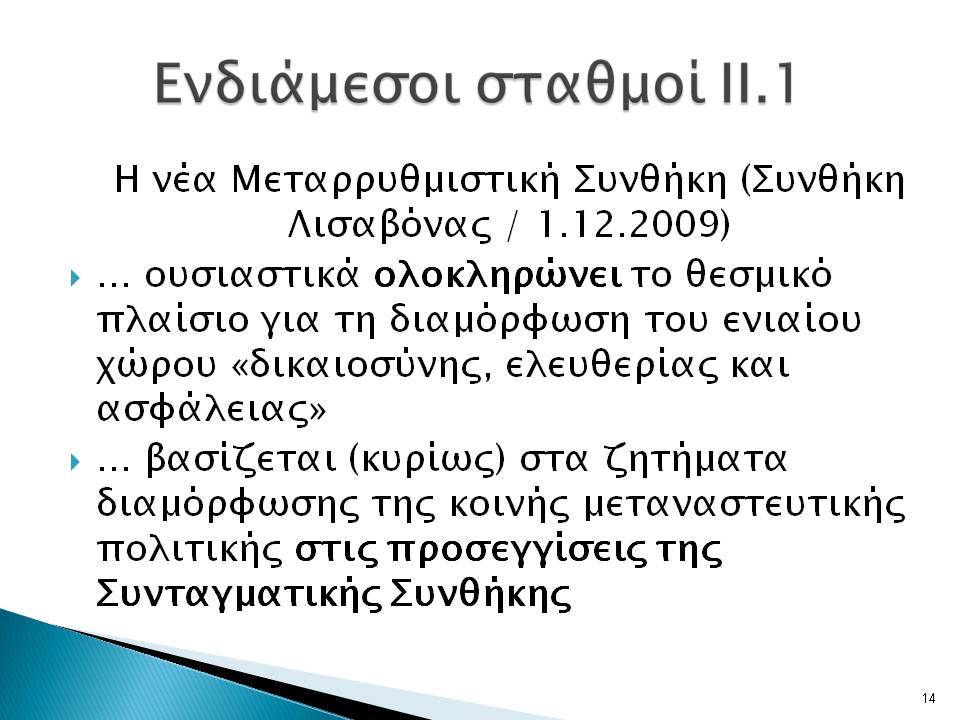 Ενδιάμεσοι σταθμοί ΙΙ.1

Η νέα Μεταρρυθμιστική Συνθήκη (Συνθήκη Λισαβόνας / 1.12.2009)

… ουσιαστικά ολοκληρώνει το θεσμικό πλαίσιο για τη διαμόρφωση του ενιαίου χώρου «δικαιοσύνης, ελευθερίας και ασφάλειας»

… βασίζεται (κυρίως) στα ζητήματα διαμόρφωσης της κοινής μεταναστευτικής πολιτικής στις προσεγγίσεις της Συνταγματικής Συνθήκης

14